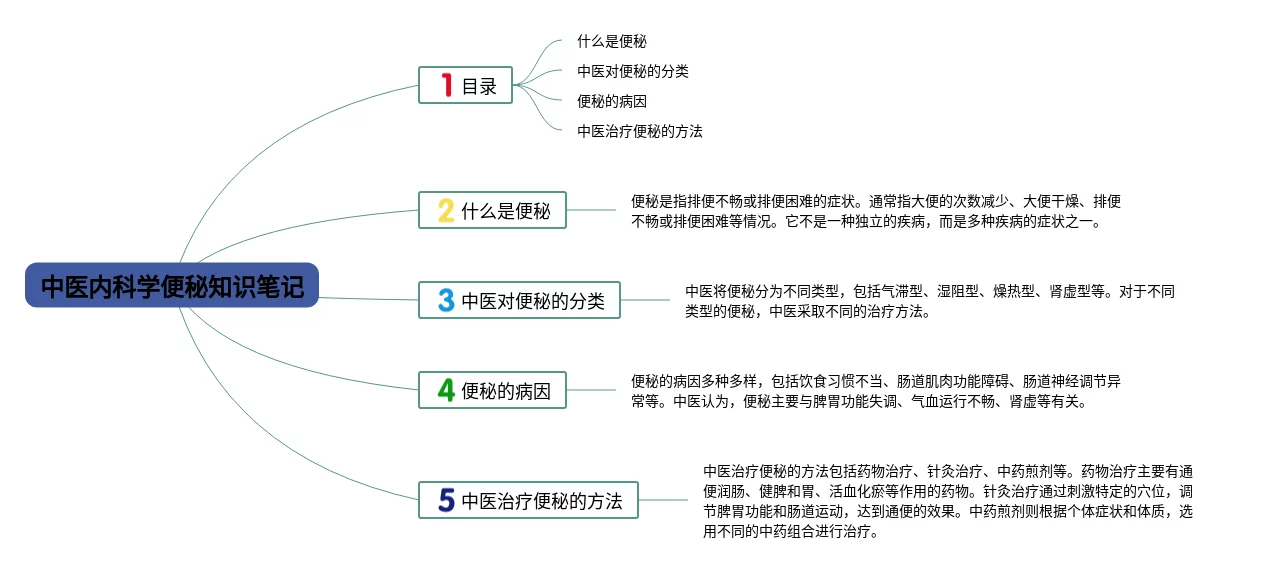 中医内科学便秘知识笔记

1 目录

什么是便秘

中医对便秘的分类

便秘的病因

中医治疗便秘的方法

2 什么是便秘

便秘是指排便不畅或排便困难的症状。通常指大便的次数减少、大便干燥、排便不畅或排便困难等情况。它不是一种独立的疾病，而是多种疾病的症状之一。

3 中医对便秘的分类

中医将便秘分为不同类型，包括气滞型、湿阻型、燥热型、肾虚型等。对于不同类型的便秘，中医采取不同的治疗方法。

4 便秘的病因

便秘的病因多种多样，包括饮食习惯不当、肠道肌肉功能障碍、肠道神经调节异常等。中医认为，便秘主要与脾胃功能失调、气血运行不畅、肾虚等有关。

5 中医治疗便秘的方法

中医治疗便秘的方法包括药物治疗、针灸治疗、中药煎剂等。药物治疗主要有通便润肠、健脾和胃、活血化瘀等作用的药物。针灸治疗通过刺激特定的穴位，调节脾胃功能和肠道运动，达到通便的效果。中药煎剂则根据个体症状和体质，选用不同的中药组合进行治疗。